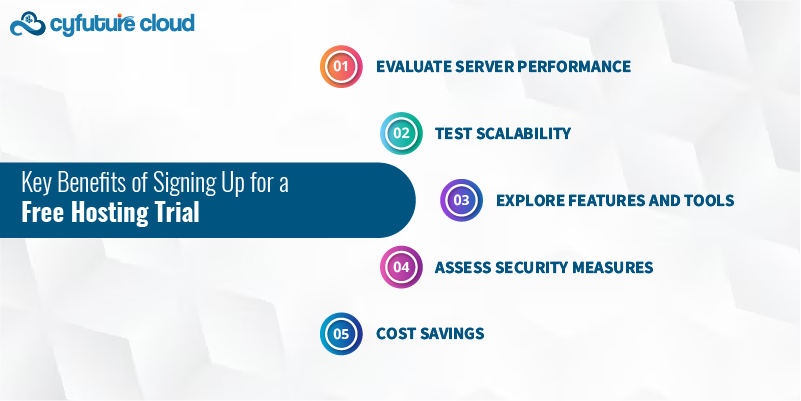 cyfuture cloud

Key Benefits of Signing Up for a
Free Hosting Trial

01 EVALUATE SERVER PERFORMANCE

02 TEST SCALABILITY

03 EXPLORE FEATURES AND TOOLS

04 ASSESS SECURITY MEASURES

05 COST SAVINGS